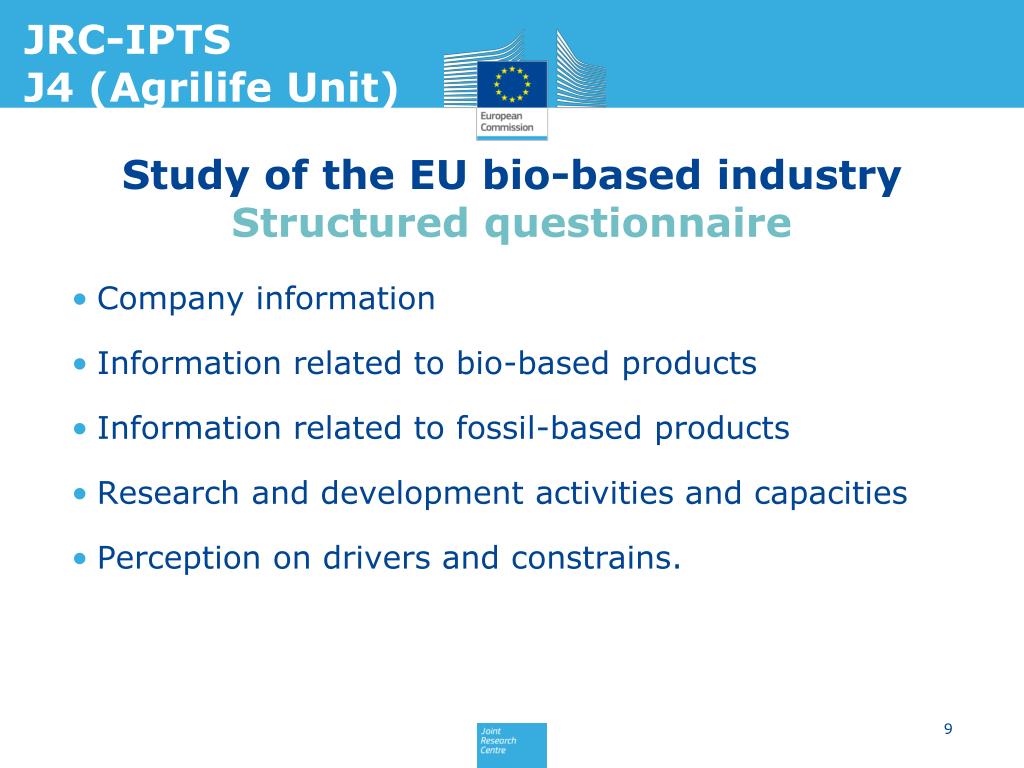 JRC-IPTS
J4 (Agrilife Unit)

European Commission

Study of the EU bio-based industry
Structured questionnaire

• Company information

• Information related to bio-based products

• Information related to fossil-based products

• Research and development activities and capacities

• Perception on drivers and constrains.

Joint Research Centre

9